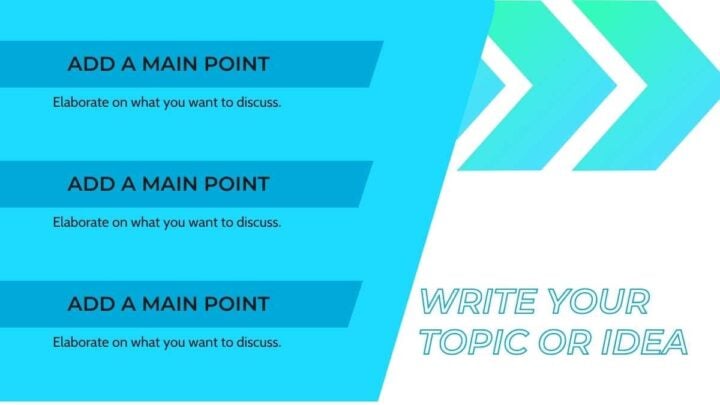 ADD A MAIN POINT

Elaborate on what you want to discuss.

ADD A MAIN POINT

Elaborate on what you want to discuss.

ADD A MAIN POINT

Elaborate on what you want to discuss.

WRITE YOUR TOPIC OR IDEA